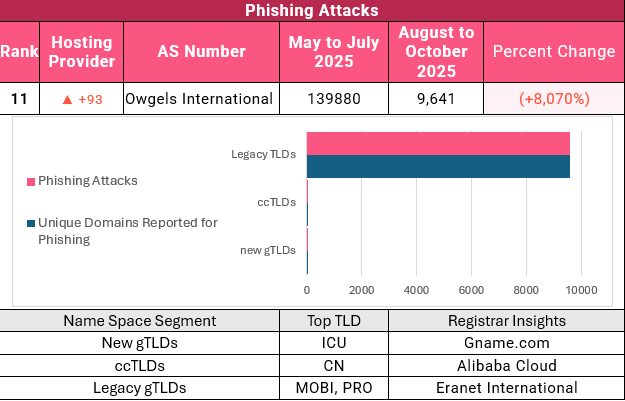 Phishing Attacks

| Rank | Hosting Provider | AS Number | May to July 2025 | August to October 2025 | Percent Change |
|---|---|---|---|---|---|
| 11 | ▲ +93 | Owgels International | 139880 | 9,641 | (+8,070%) |

Phishing Attacks
Unique Domains Reported for Phishing

Legacy TLDs
ccTLDs
new gTLDs

0 2000 4000 6000 8000 10000

| Name Space Segment | Top TLD | Registrar Insights |
|---|---|---|
| New gTLDs | ICU | Gname.com |
| ccTLDs | CN | Alibaba Cloud |
| Legacy gTLDs | MOBI, PRO | Eranet International |